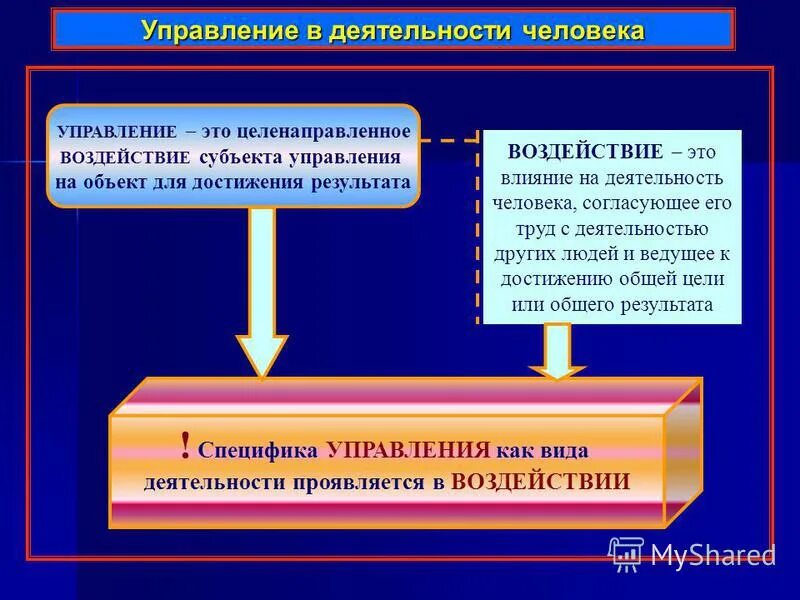 Управление в деятельности человека

УПРАВЛЕНИЕ – это целенаправленное ВОЗДЕЙСТВИЕ субъекта управления на объект для достижения результата

ВОЗДЕЙСТВИЕ – это влияние на деятельность человека, согласующее его труд с деятельностью других людей и ведущее к достижению общей цели или общего результата

! Специфика УПРАВЛЕНИЯ как вида деятельности проявляется в ВОЗДЕЙСТВИИ

MyShared